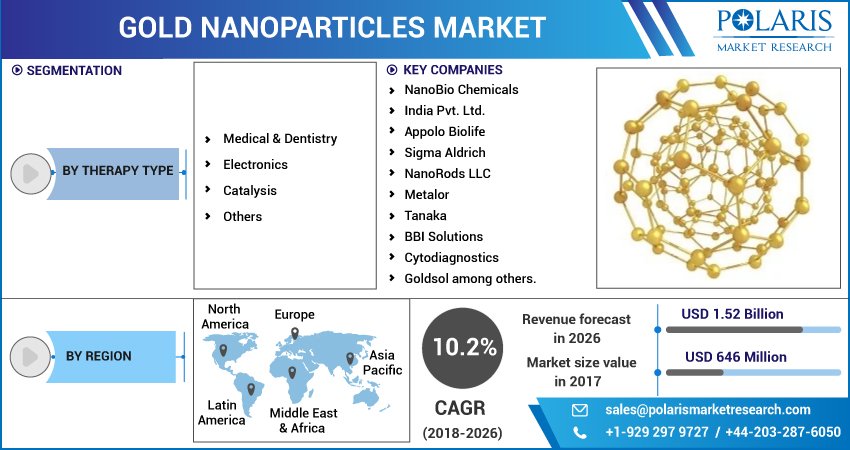 GOLD NANOPARTICLES MARKET

POLARIS
MARKET RESEARCH

SEGMENTATION

BY THERAPY TYPE

Medical & Dentistry
Electronics
Catalysis
Others

KEY COMPANIES
NanoBio Chemicals
India Pvt. Ltd.
Appolo Biolife
Sigma Aldrich
NanoRods LLC
Metalor
Tanaka
BBI Solutions
Cytodiagnostics
Goldsol among others.

BY REGION

North America
Europe
Asia Pacific
Latin America
Middle East & Africa

10.2%
CAGR
(2018-2026)

Revenue forecast in 2026
USD 1.52 Billion
Market size value in 2017
USD 646 Million

sales@polarismarketresearch.com
+1-929 297 9727 / +44-203-287-6050